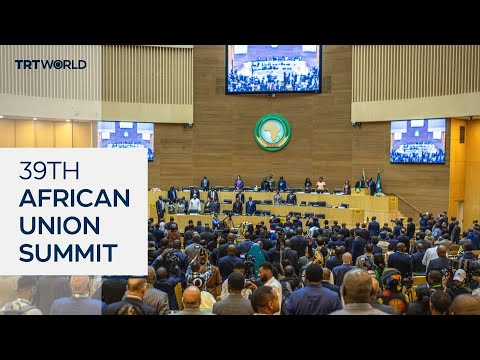 TRTWORLD

39TH
AFRICAN
UNION
SUMMIT